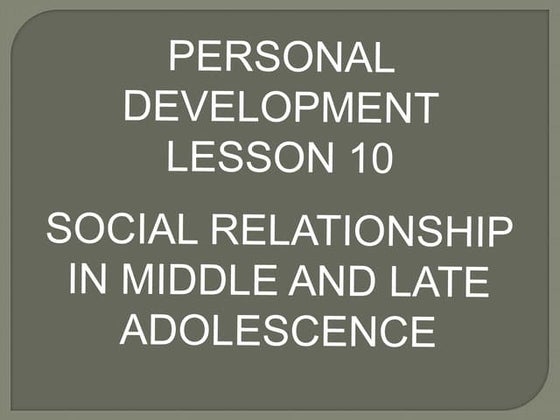 PERSONAL DEVELOPMENT LESSON 10

SOCIAL RELATIONSHIP IN MIDDLE AND LATE ADOLESCENCE